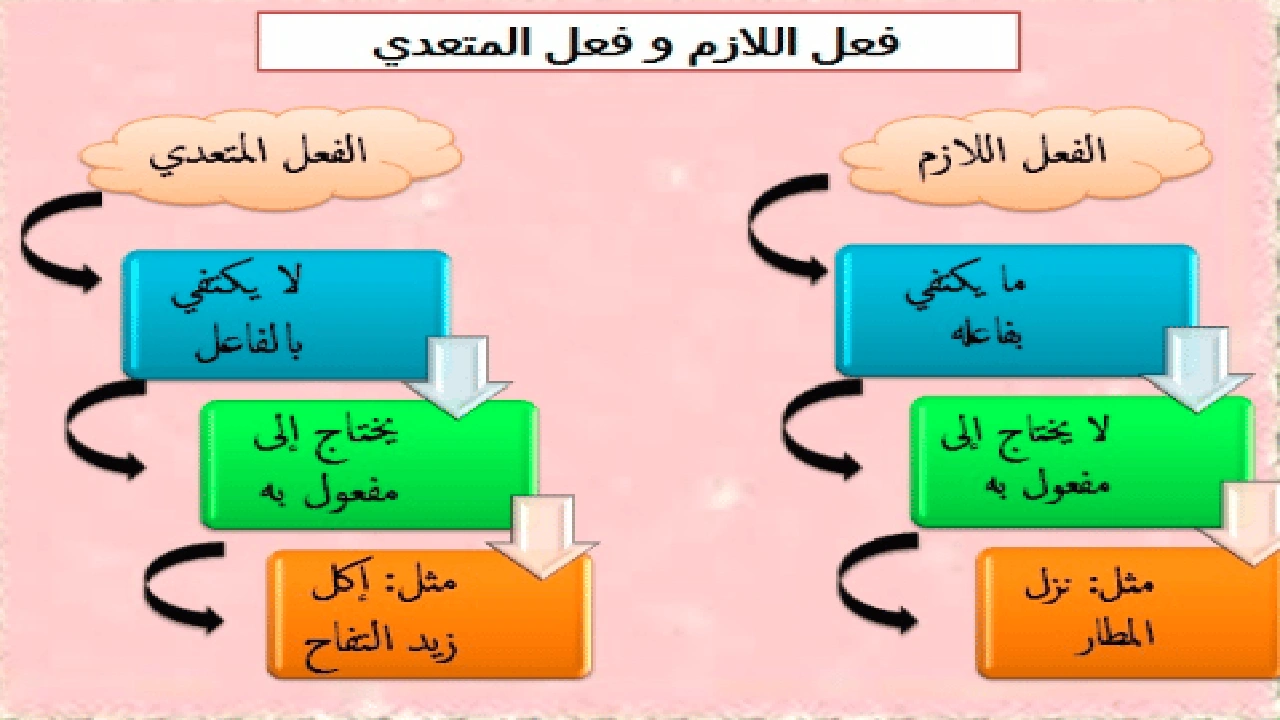 فعل اللازم و فعل المتعدي

الفعل اللازم

ما يكتفي بفاعله

لا يحتاج إلى مفعول به

مثل: نزل المطار

الفعل المتعدي

لا يكتفي بالفاعل

يحتاج إلى مفعول به

مثل: إكل زيد التفاح